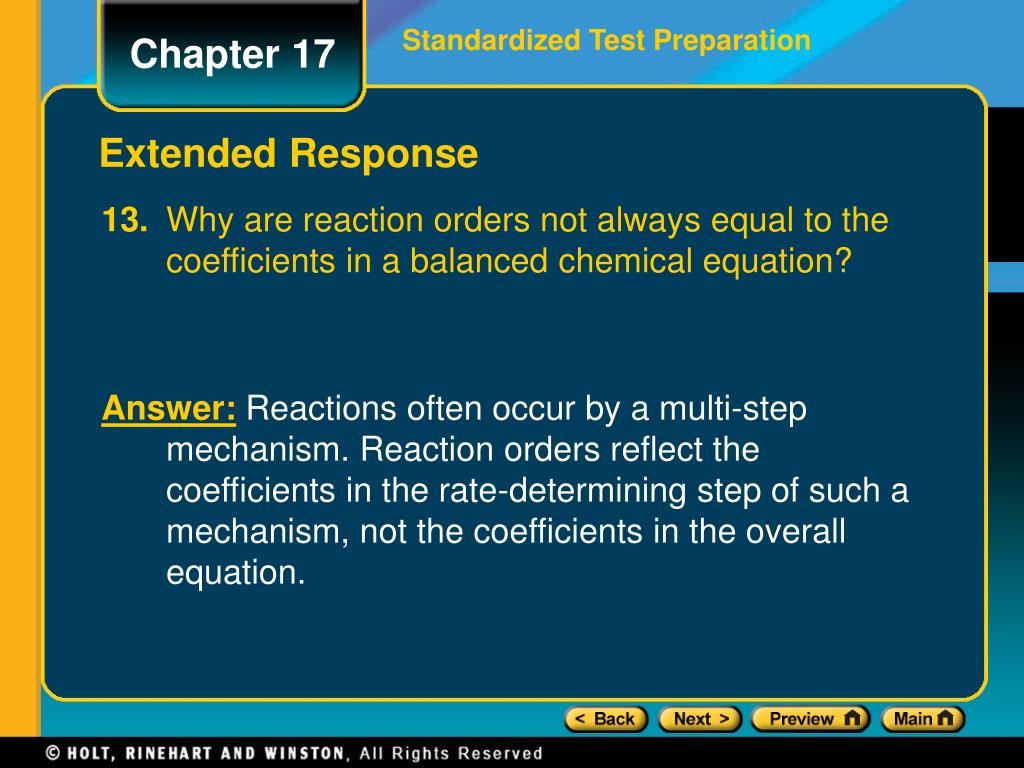 Chapter 17

Standardized Test Preparation

Extended Response

13. Why are reaction orders not always equal to the coefficients in a balanced chemical equation?

Answer: Reactions often occur by a multi-step mechanism. Reaction orders reflect the coefficients in the rate-determining step of such a mechanism, not the coefficients in the overall equation.

< Back Next > Preview Main

© HOLT, RINEHART AND WINSTON, All Rights Reserved